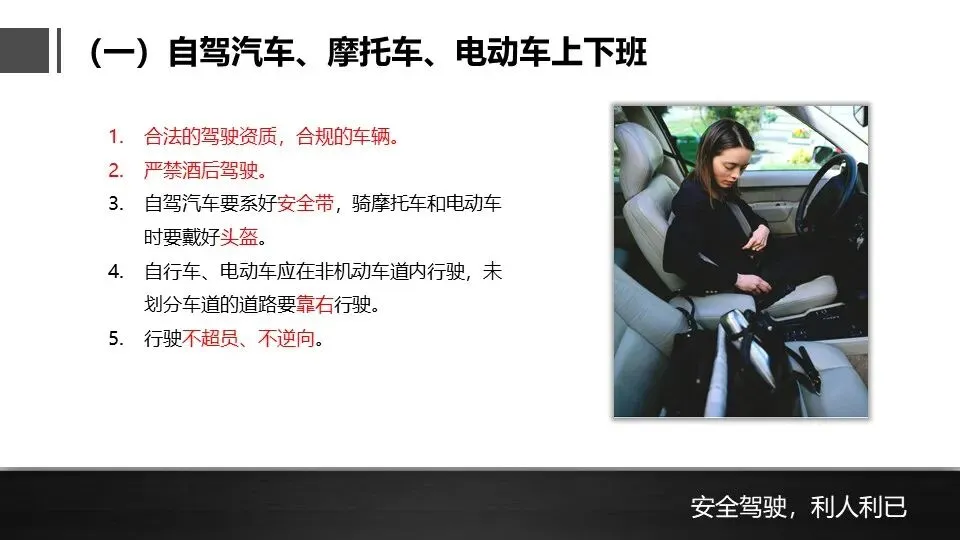 （一）自驾汽车、摩托车、电动车上下班

1. 合法的驾驶资质，合规的车辆。
2. 严禁酒后驾驶。
3. 自驾汽车要系好安全带，骑摩托车和电动车时要戴好头盔。
4. 自行车、电动车应在非机动车道内行驶，未划分车道的道路要靠右行驶。
5. 行驶不超员、不逆向。

安全驾驶，利人利已